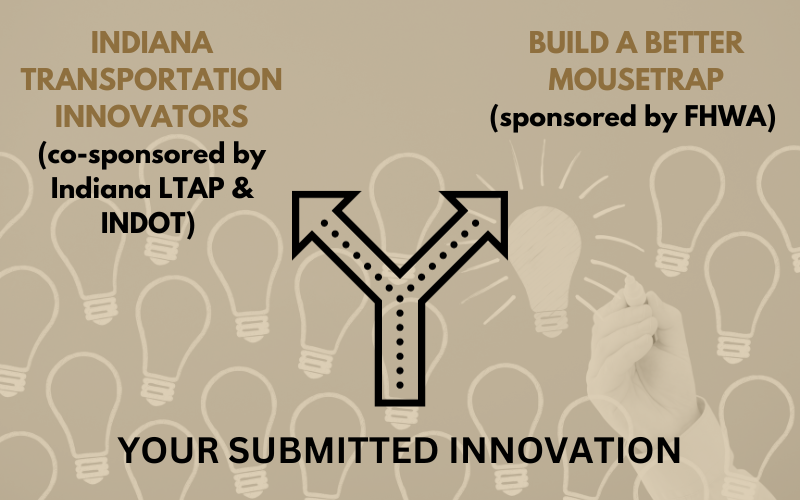 INDIANA TRANSPORTATION INNOVATORS
(co-sponsored by Indiana LTAP & INDOT)

BUILD A BETTER MOUSETRAP
(sponsored by FHWA)

YOUR SUBMITTED INNOVATION